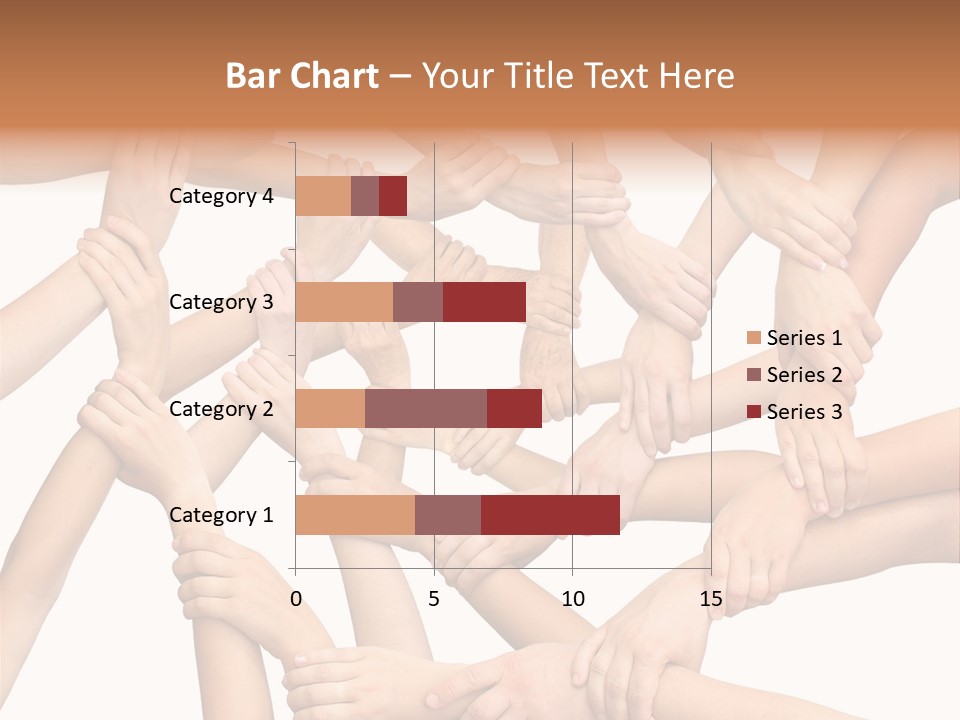 Bar Chart – Your Title Text Here

Category 4
Category 3
Category 2
Category 1

0
5
10
15

Series 1
Series 2
Series 3